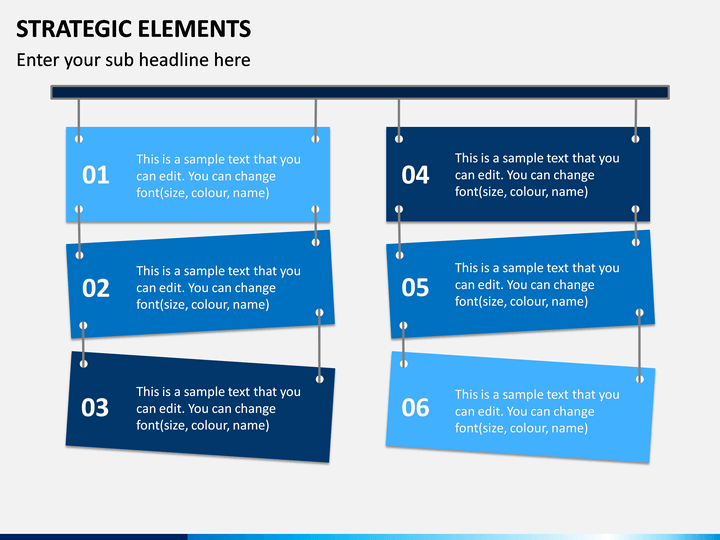 STRATEGIC ELEMENTS

Enter your sub headline here

01

This is a sample text that you can edit. You can change font(size, colour, name)

02

This is a sample text that you can edit. You can change font(size, colour, name)

03

This is a sample text that you can edit. You can change font(size, colour, name)

04

This is a sample text that you can edit. You can change font(size, colour, name)

05

This is a sample text that you can edit. You can change font(size, colour, name)

06

This is a sample text that you can edit. You can change font(size, colour, name)